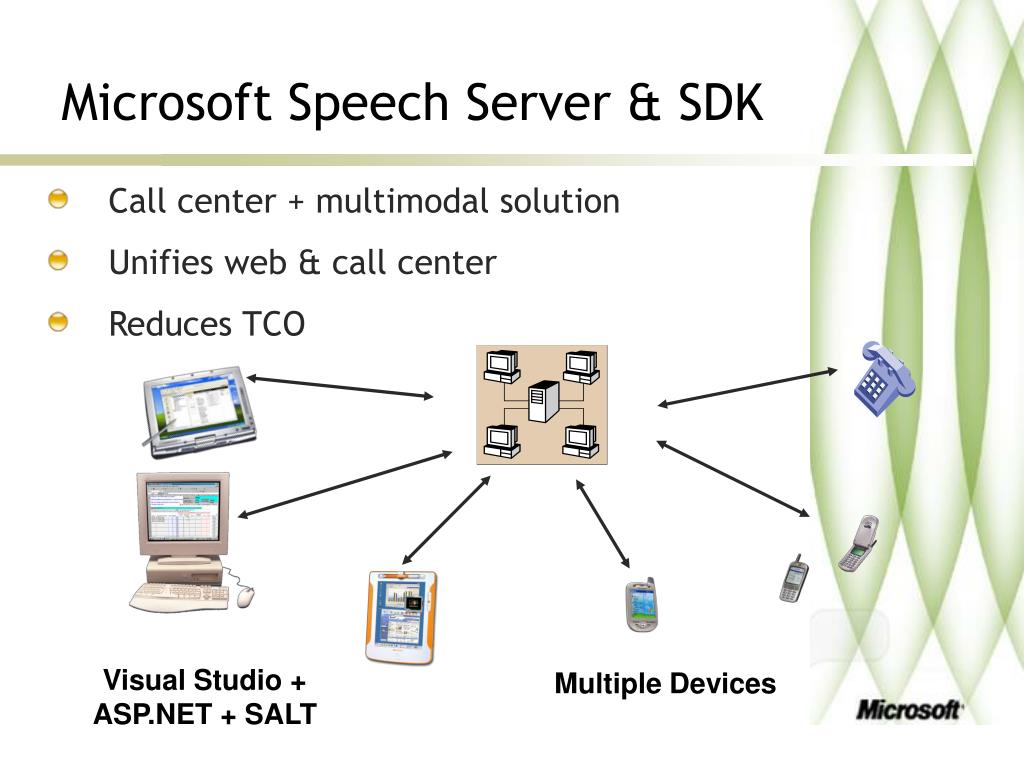 Microsoft Speech Server & SDK

Call center + multimodal solution

Unifies web & call center

Reduces TCO

Visual Studio + ASP.NET + SALT

Multiple Devices

Microsoft